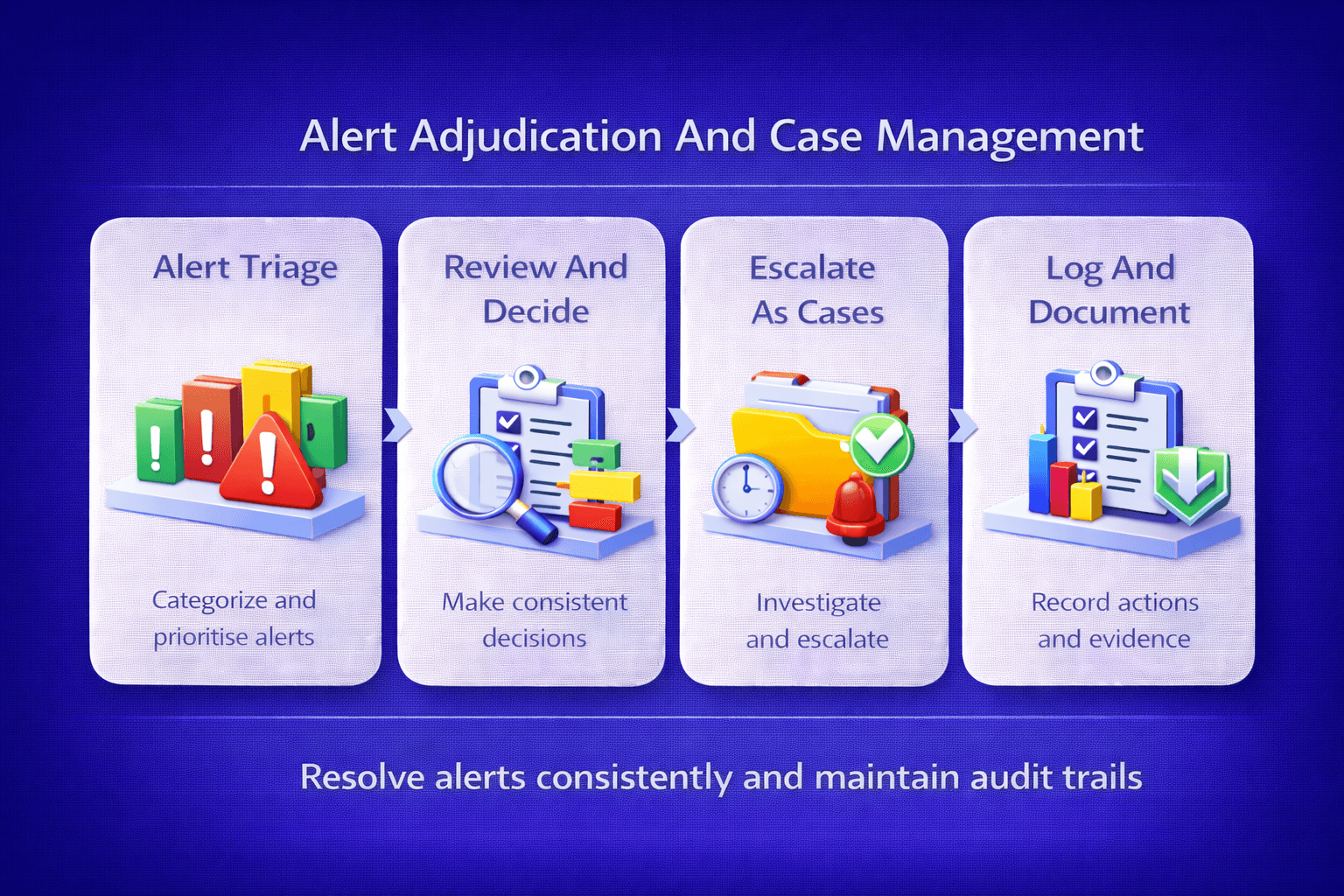 Alert Adjudication And Case Management

Alert Triage

Categorize and prioritise alerts

Review And Decide

Make consistent decisions

Escalate As Cases

Investigate and escalate

Log And Document

Record actions and evidence

Resolve alerts consistently and maintain audit trails